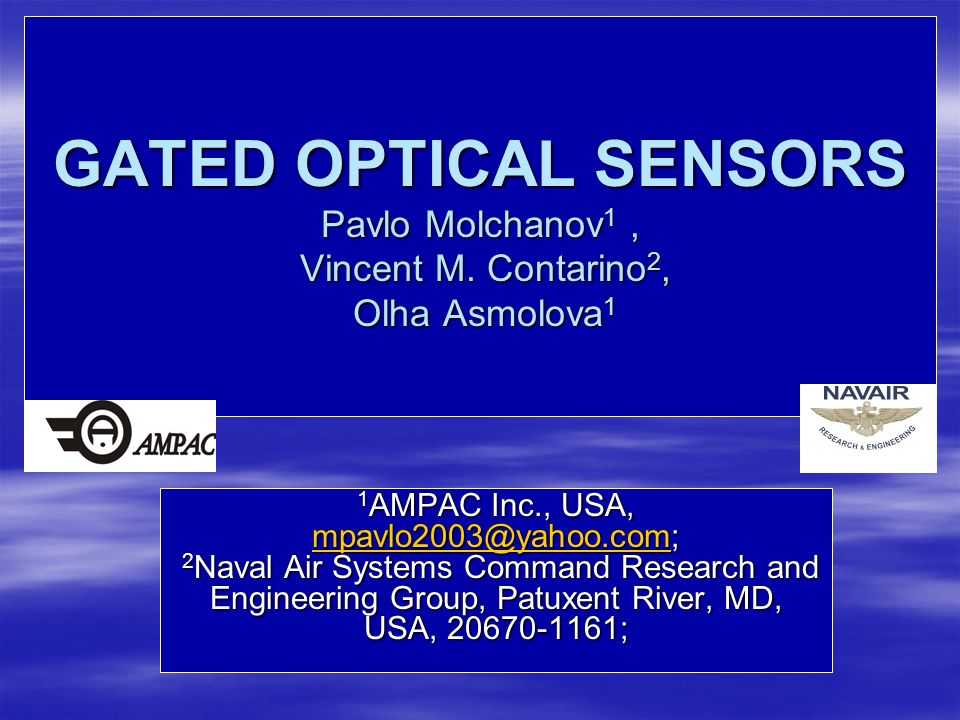 GATED OPTICAL SENSORS
Pavlo Molchanov$^1$ ,
Vincent M. Contarino$^2$,
Olha Asmolova$^1$

AMPAC

NAVAIR
RESEARCH & ENGINEERING

$^1$AMPAC Inc., USA,
mpavlo2003@yahoo.com;
$^2$Naval Air Systems Command Research and Engineering Group, Patuxent River, MD, USA, 20670-1161;